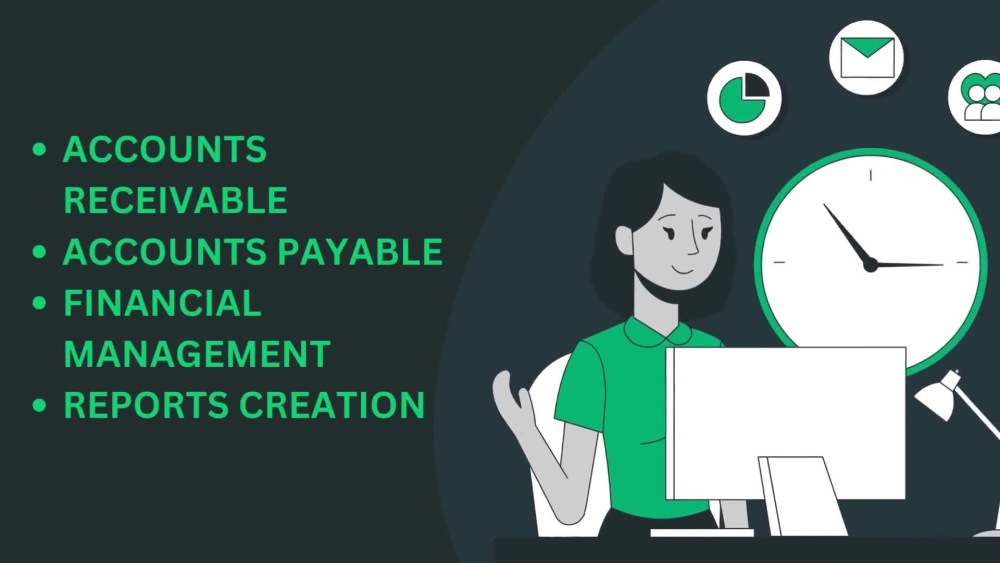 • ACCOUNTS RECEIVABLE
• ACCOUNTS PAYABLE
• FINANCIAL MANAGEMENT
• REPORTS CREATION